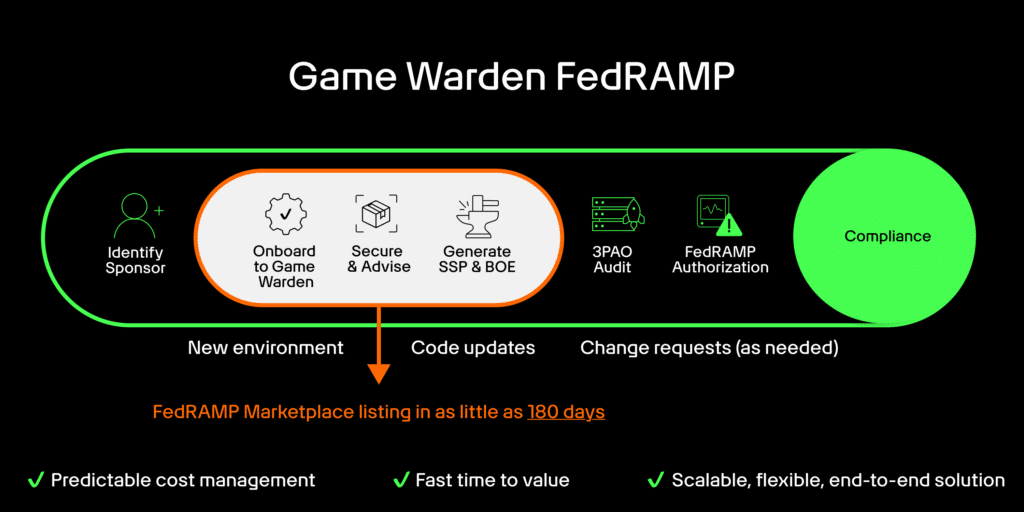 Game Warden FedRAMP

Identify Sponsor

Onboard to Game Warden

Secure & Advise

Generate SSP & BOE

3PAO Audit

FedRAMP Authorization

Compliance

New environment

Code updates

Change requests (as needed)

FedRAMP Marketplace listing in as little as 180 days

✓ Predictable cost management

✓ Fast time to value

✓ Scalable, flexible, end-to-end solution